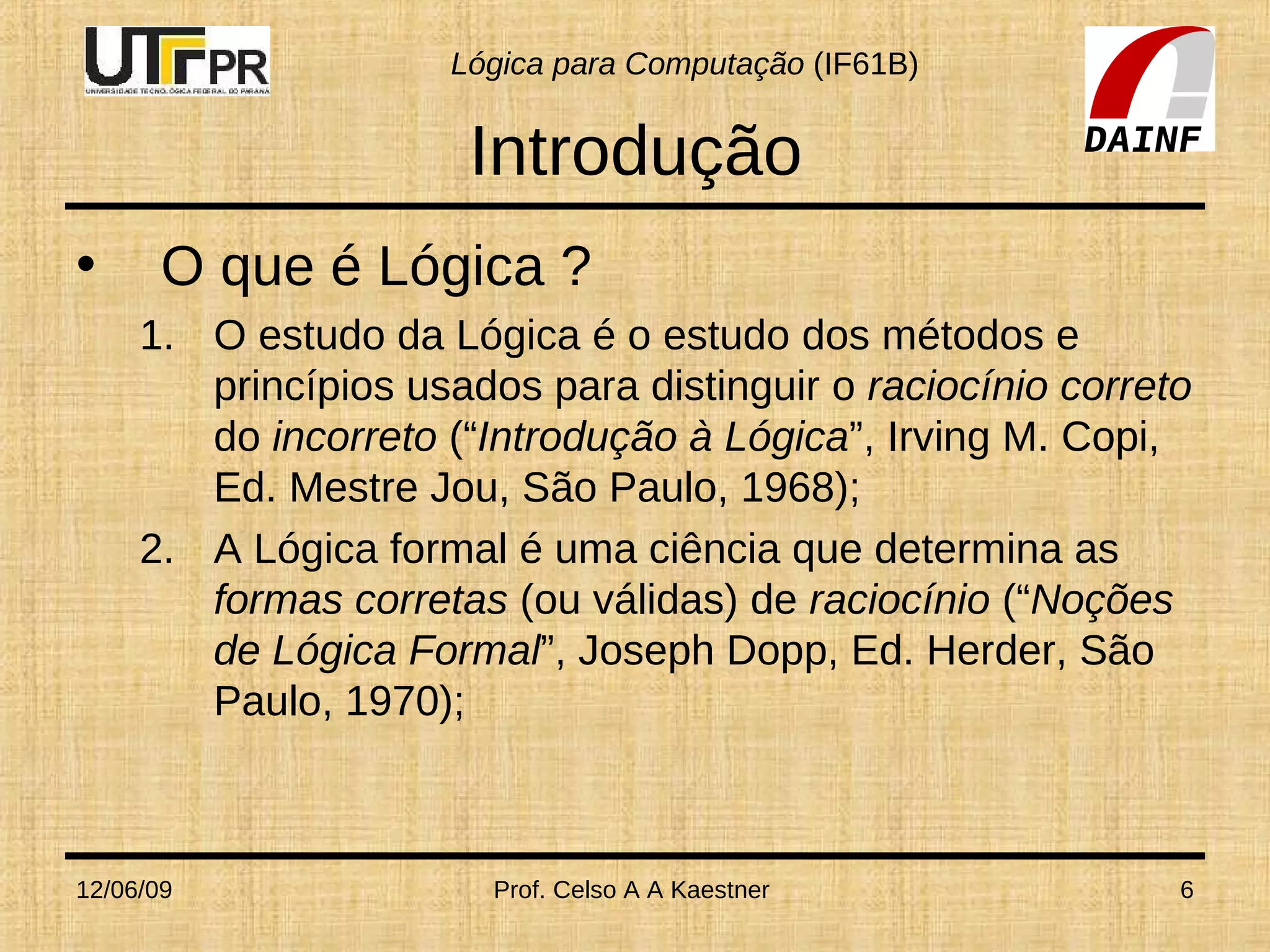 UTFPR
UNIVERSIDADE TECNOLÓGICA FEDERAL DO PARANÁ

Lógica para Computação (IF61B)

DAINF

Introdução

• O que é Lógica ?

1. O estudo da Lógica é o estudo dos métodos e princípios usados para distinguir o raciocínio correto do incorreto (“Introdução à Lógica”, Irving M. Copi, Ed. Mestre Jou, São Paulo, 1968);

2. A Lógica formal é uma ciência que determina as formas corretas (ou válidas) de raciocínio (“Noções de Lógica Formal”, Joseph Dopp, Ed. Herder, São Paulo, 1970);

12/06/09 Prof. Celso A A Kaestner 6